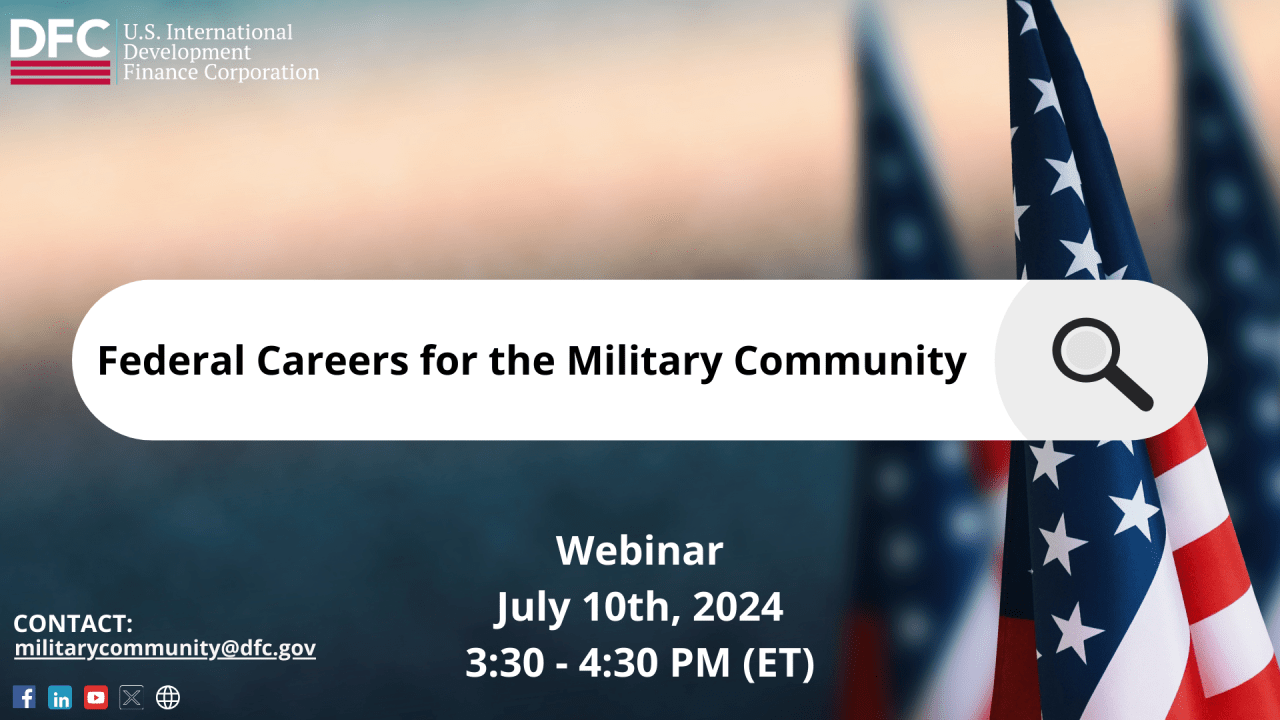 DFC U.S. International Development Finance Corporation

Federal Careers for the Military Community

Webinar
July 10th, 2024
3:30 - 4:30 PM (ET)

CONTACT:
militarycommunity@dfc.gov